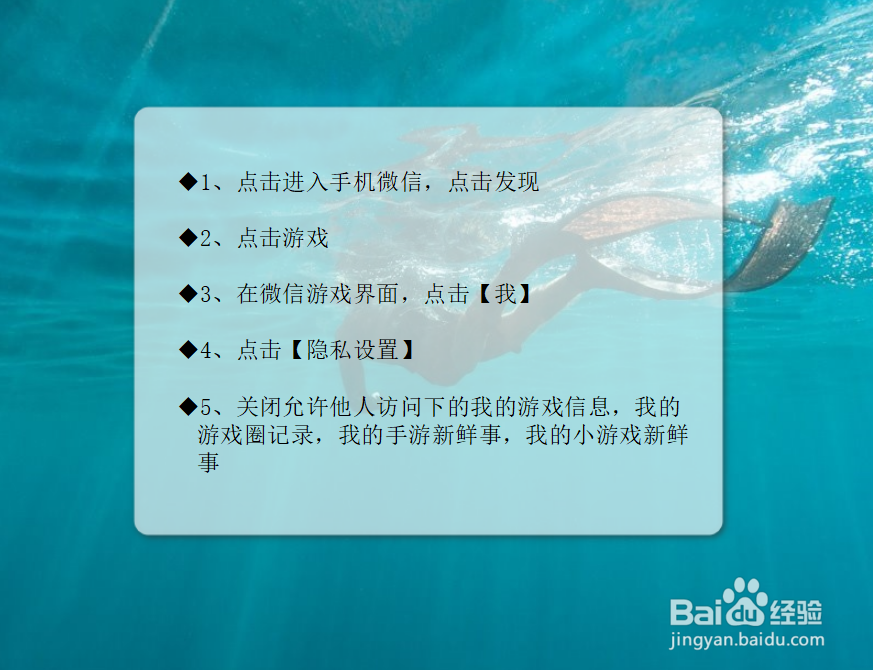 ◆1、点击进入手机微信，点击发现

◆2、点击游戏

◆3、在微信游戏界面，点击【我】

◆4、点击【隐私设置】

◆5、关闭允许他人访问下的我的游戏信息，我的游戏圈记录，我的手游新鲜事，我的小游戏新鲜事

Baidu经验
jingyan.baidu.com